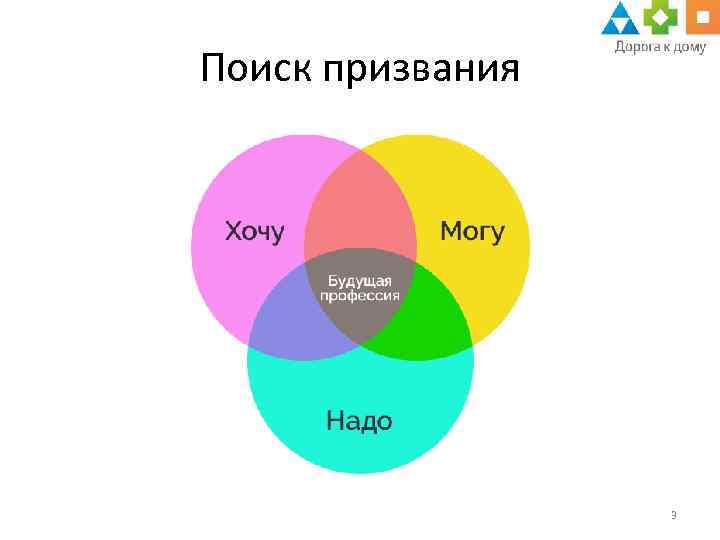 Дорога к дому

Поиск призвания

Хочу

Могу

Будущая профессия

Надо

3